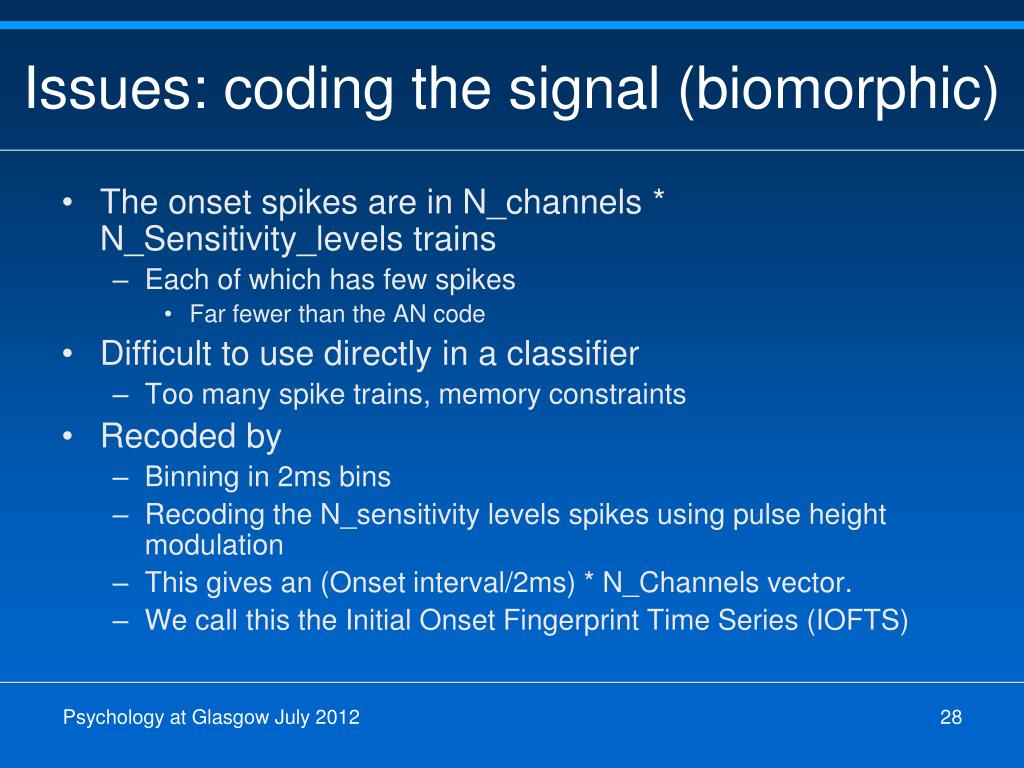 Issues: coding the signal (biomorphic)

• The onset spikes are in N_channels * N_Sensitivity_levels trains
– Each of which has few spikes
• Far fewer than the AN code
• Difficult to use directly in a classifier
– Too many spike trains, memory constraints
• Recoded by
– Binning in 2ms bins
– Recoding the N_sensitivity levels spikes using pulse height modulation
– This gives an (Onset interval/2ms) * N_Channels vector.
– We call this the Initial Onset Fingerprint Time Series (IOFTS)

Psychology at Glasgow July 2012

28